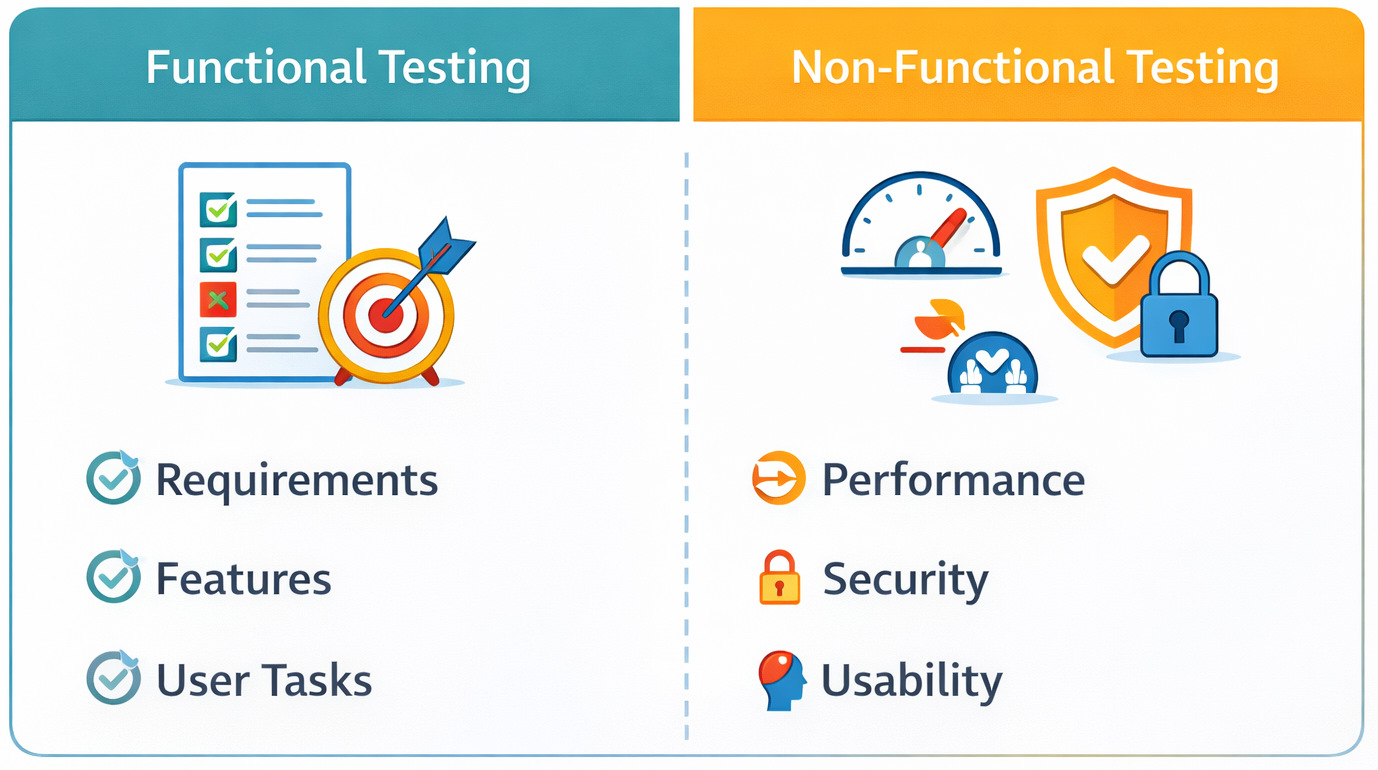 Functional Testing

Requirements

Features

User Tasks

Non-Functional Testing

Performance

Security

Usability